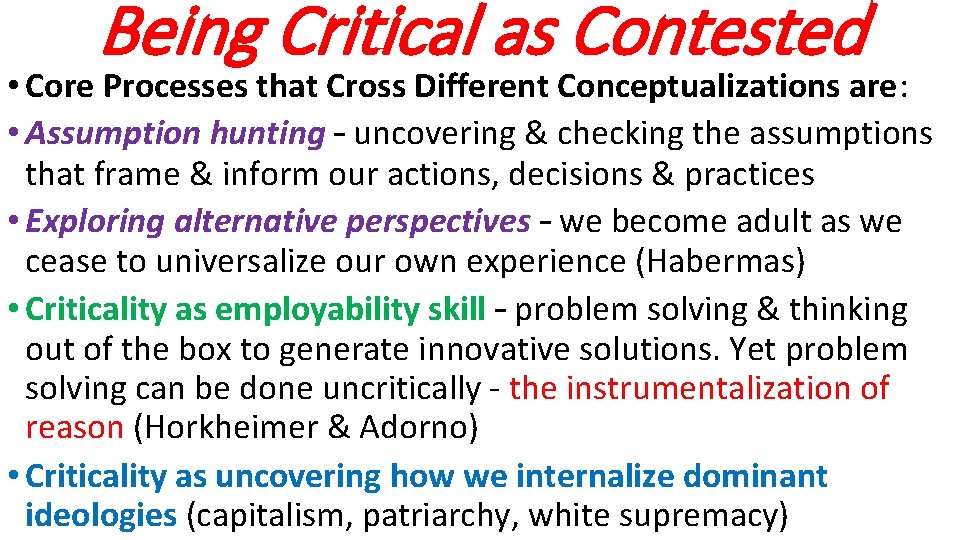 Being Critical as Contested

• Core Processes that Cross Different Conceptualizations are:

• Assumption hunting – uncovering & checking the assumptions that frame & inform our actions, decisions & practices

• Exploring alternative perspectives – we become adult as we cease to universalize our own experience (Habermas)

• Criticality as employability skill – problem solving & thinking out of the box to generate innovative solutions. Yet problem solving can be done uncritically - the instrumentalization of reason (Horkheimer & Adorno)

• Criticality as uncovering how we internalize dominant ideologies (capitalism, patriarchy, white supremacy)